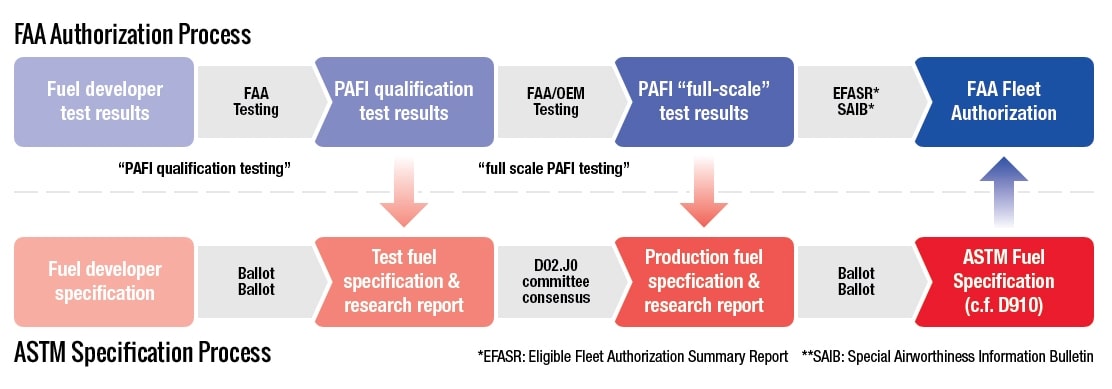 FAA Authorization Process

Fuel developer test results

FAA Testing

PAFI qualification test results

FAA/OEM Testing

PAFI "full-scale" test results

EFASR* SAIB*

FAA Fleet Authorization

"PAFI qualification testing"

"full scale PAFI testing"

Fuel developer specification

Ballot Ballot

Test fuel specification & research report

D02.J0 committee consensus

Production fuel specfication & research report

Ballot Ballot

ASTM Fuel Specification (c.f. D910)

ASTM Specification Process

*EFASR: Eligible Fleet Authorization Summary Report **SAIB: Special Airworthiness Information Bulletin